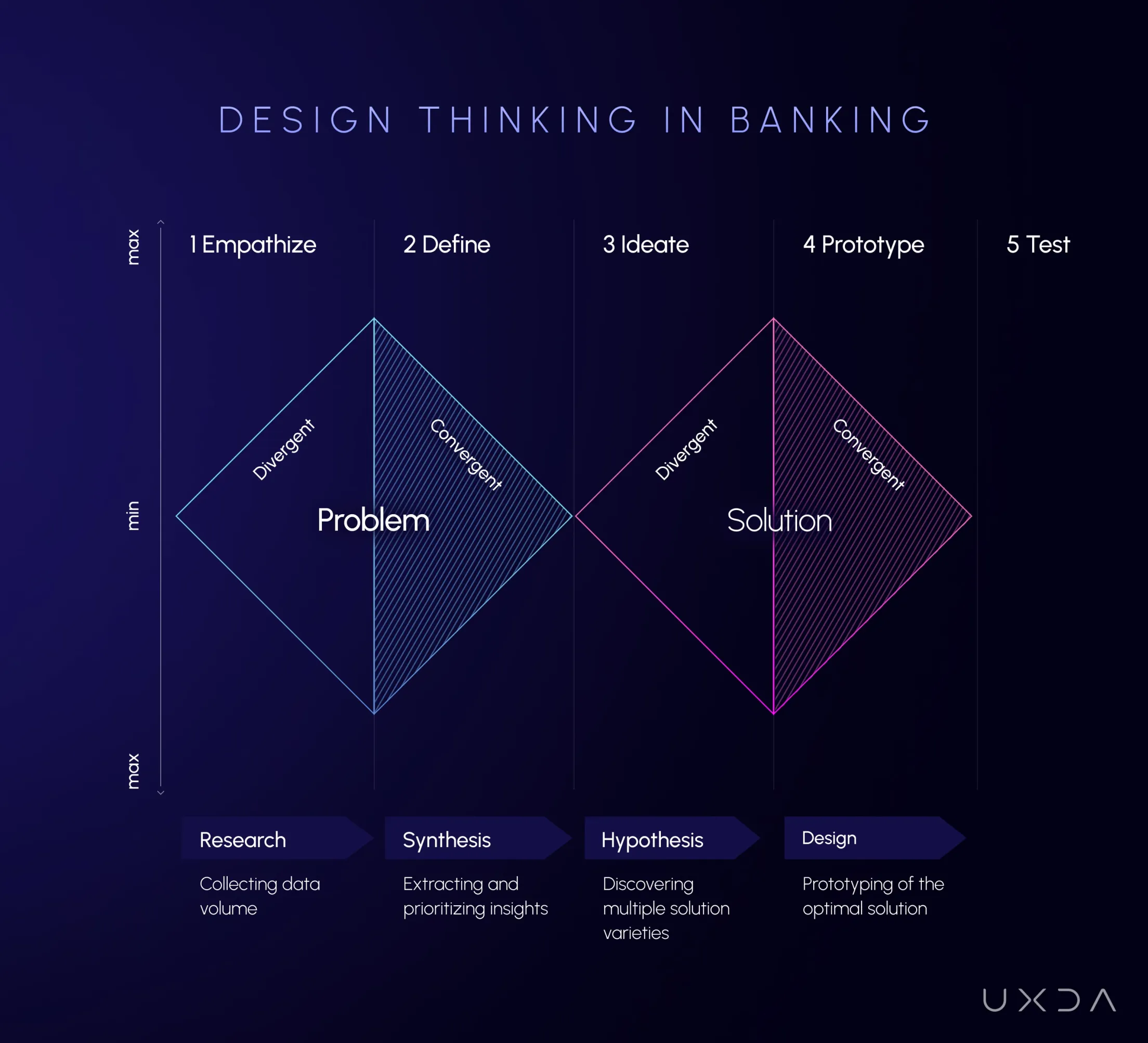 DESIGN THINKING IN BANKING

max

min

max

1 Empathize

2 Define

3 Ideate

4 Prototype

5 Test

Divergent

Convergent

Problem

Divergent

Convergent

Solution

Research

Collecting data volume

Synthesis

Extracting and prioritizing insights

Hypothesis

Discovering multiple solution varieties

Design

Prototyping of the optimal solution

UXDA